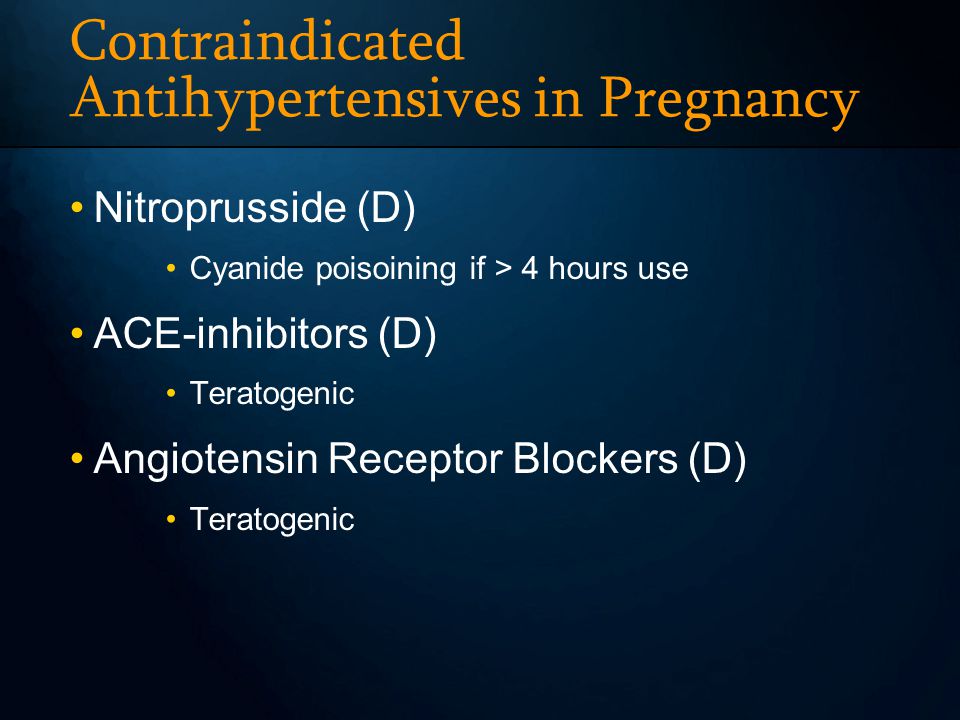 Contraindicated Antihypertensives in Pregnancy

• Nitroprusside (D)

• Cyanide poisoining if > 4 hours use

• ACE-inhibitors (D)

• Teratogenic

• Angiotensin Receptor Blockers (D)

• Teratogenic